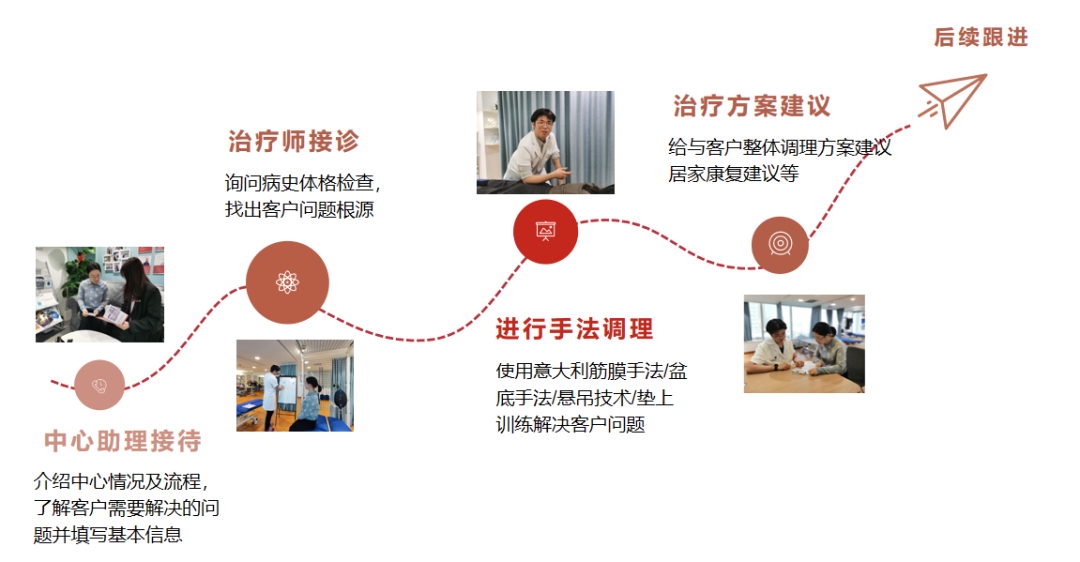 中心助理接待

介绍中心情况及流程，了解客户需要解决的问题并填写基本信息

治疗师接诊

询问病史体格检查，找出客户问题根源

进行手法调理

使用意大利筋膜手法/盆底手法/悬吊技术/垫上训练解决客户问题

治疗方案建议

给与客户整体调理方案建议居家康复建议等

后续跟进